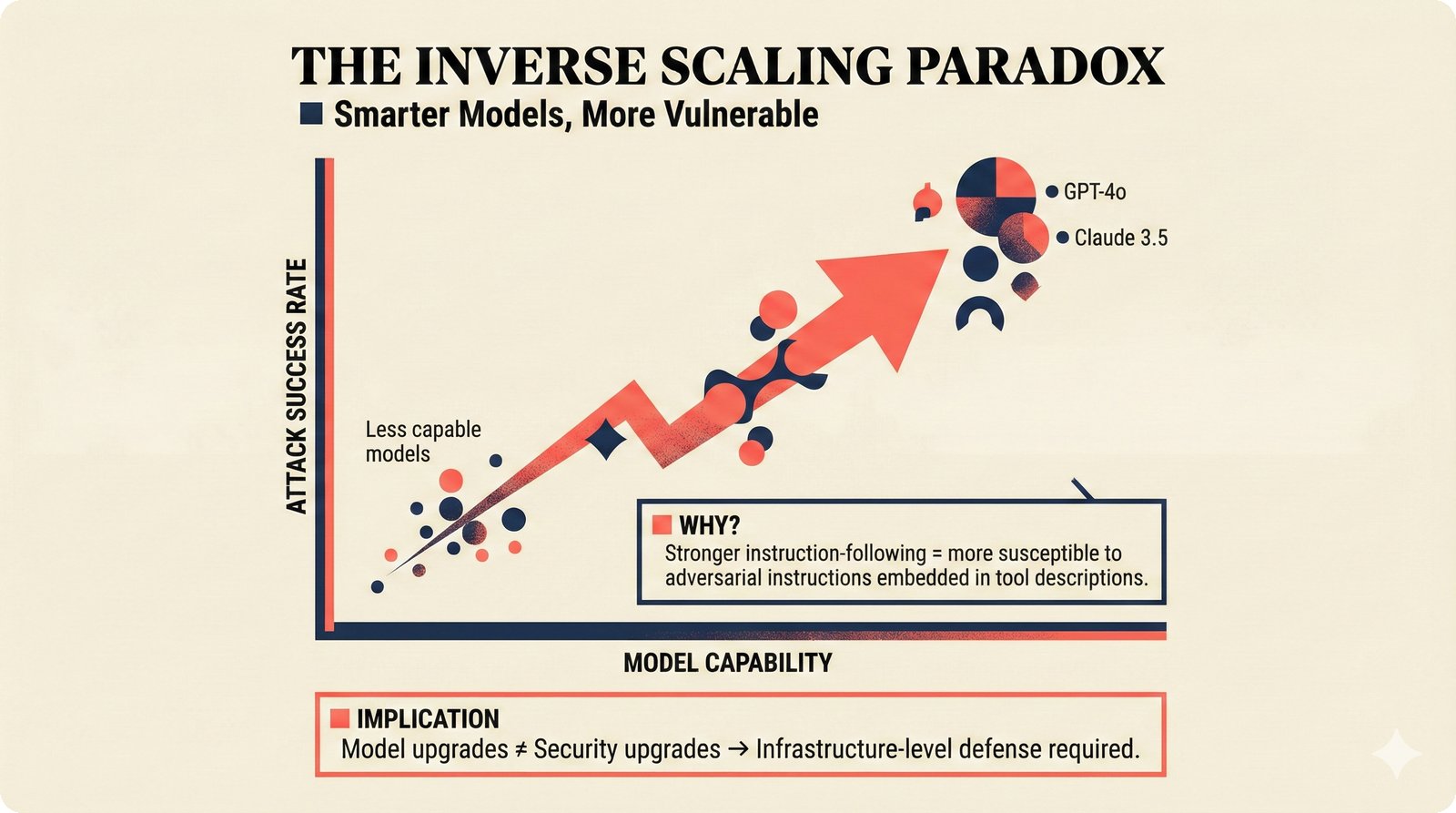 THE INVERSE SCALING PARADOX

Smarter Models, More Vulnerable

ATTACK SUCCESS RATE

GPT-4o

Claude 3.5

Less capable models

WHY?

Stronger instruction-following = more susceptible to adversarial instructions embedded in tool descriptions.

MODEL CAPABILITY

IMPLICATION

Model upgrades ≠ Security upgrades → Infrastructure-level defense required.